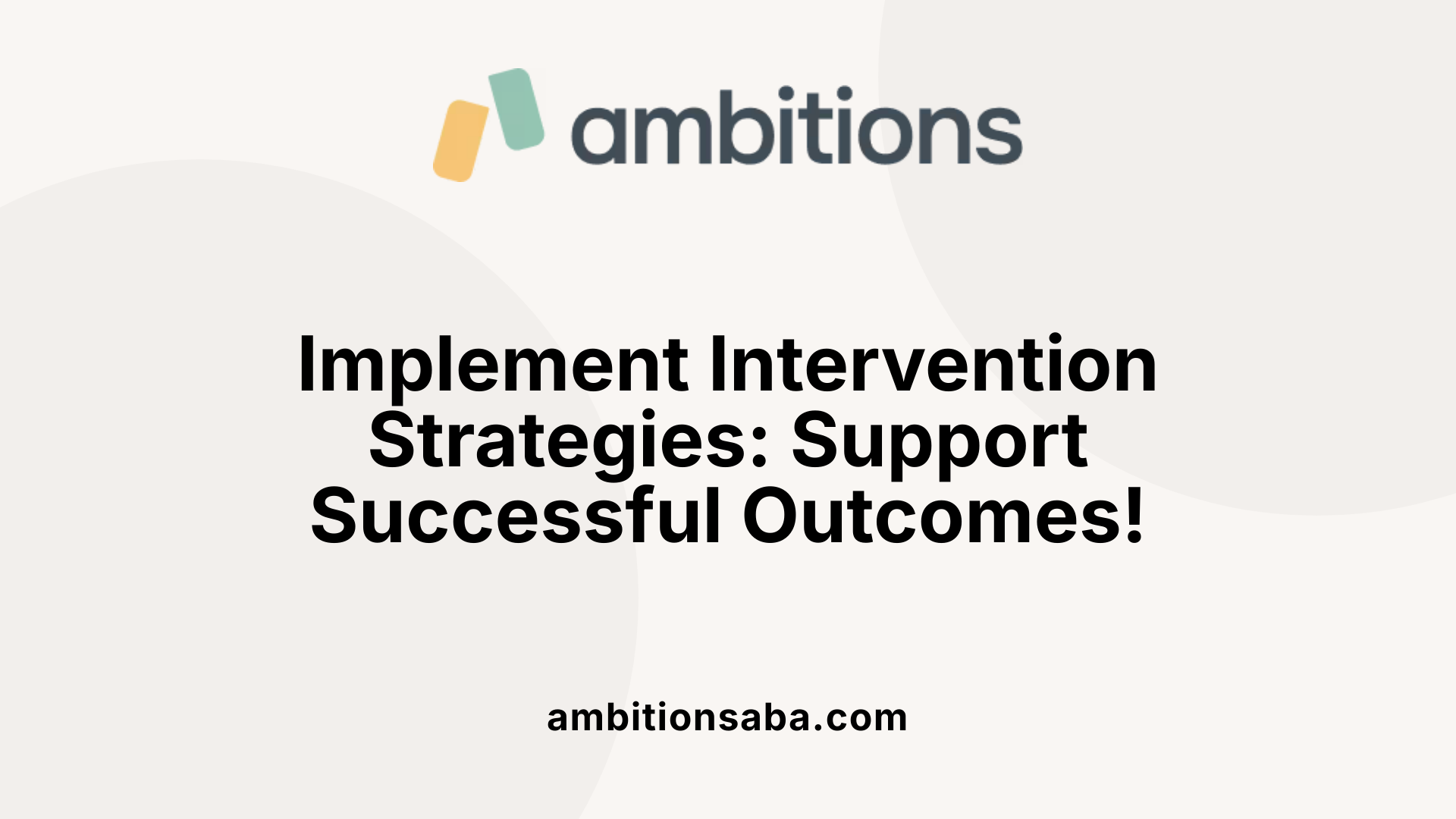 ambitions

Implement Intervention Strategies: Support Successful Outcomes!

ambitionsaba.com